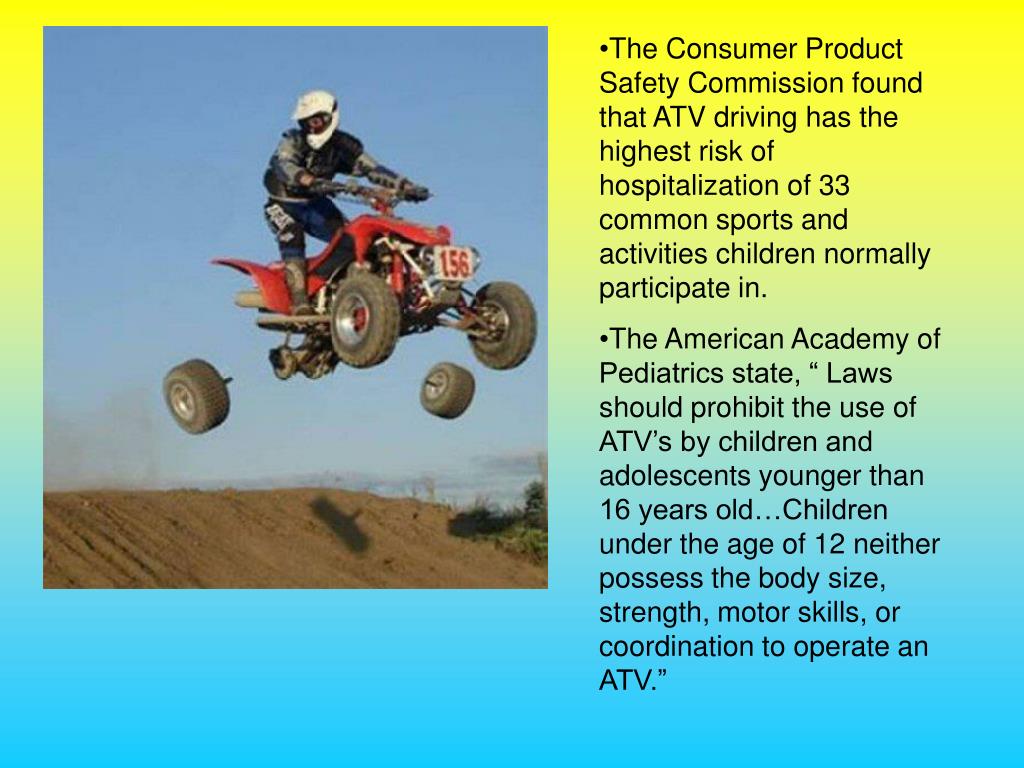 156

•The Consumer Product Safety Commission found that ATV driving has the highest risk of hospitalization of 33 common sports and activities children normally participate in.

•The American Academy of Pediatrics state, “ Laws should prohibit the use of ATV’s by children and adolescents younger than 16 years old…Children under the age of 12 neither possess the body size, strength, motor skills, or coordination to operate an ATV.”